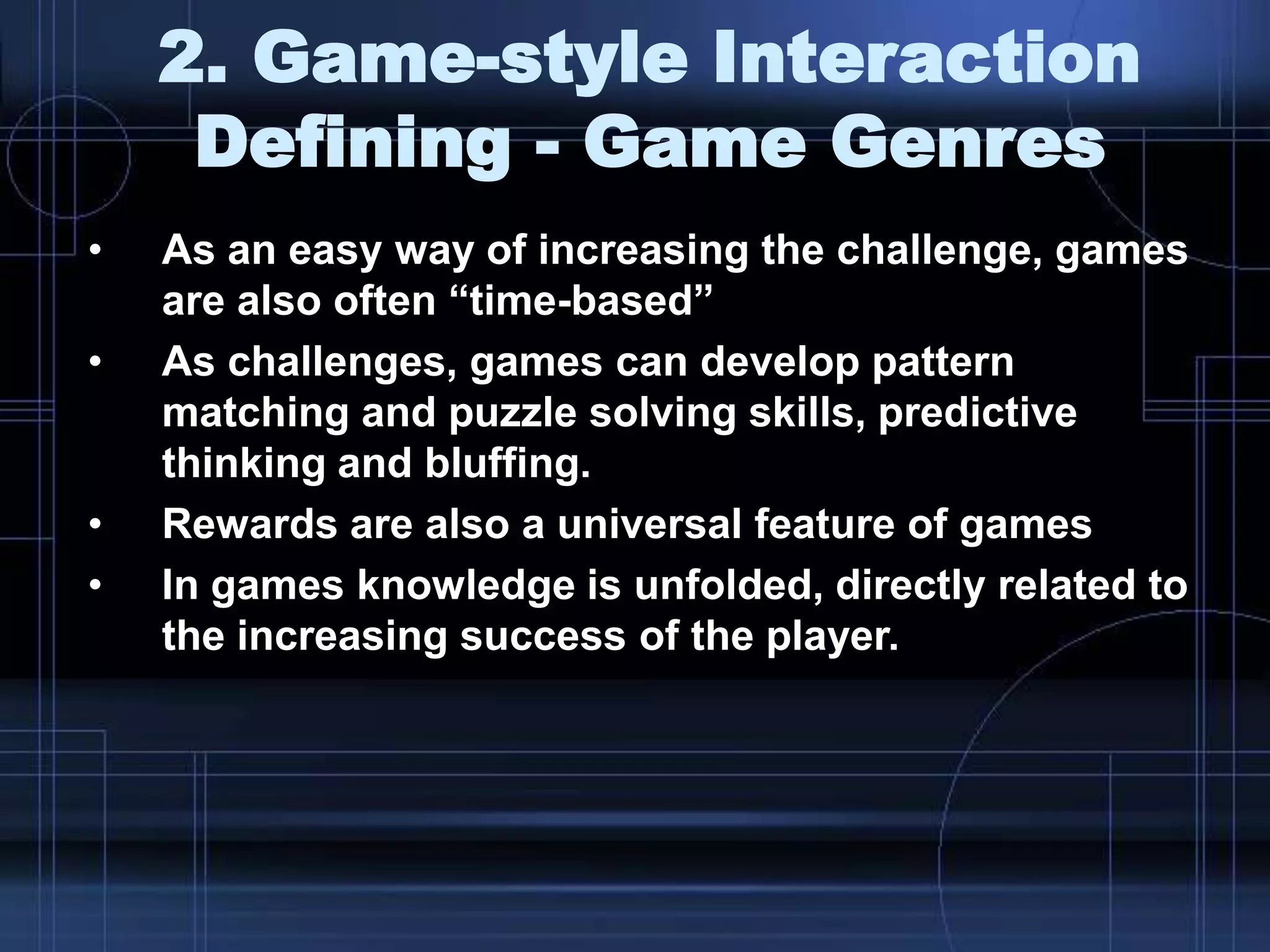 2. Game-style Interaction Defining - Game Genres

• As an easy way of increasing the challenge, games are also often “time-based”
• As challenges, games can develop pattern matching and puzzle solving skills, predictive thinking and bluffing.
• Rewards are also a universal feature of games
• In games knowledge is unfolded, directly related to the increasing success of the player.